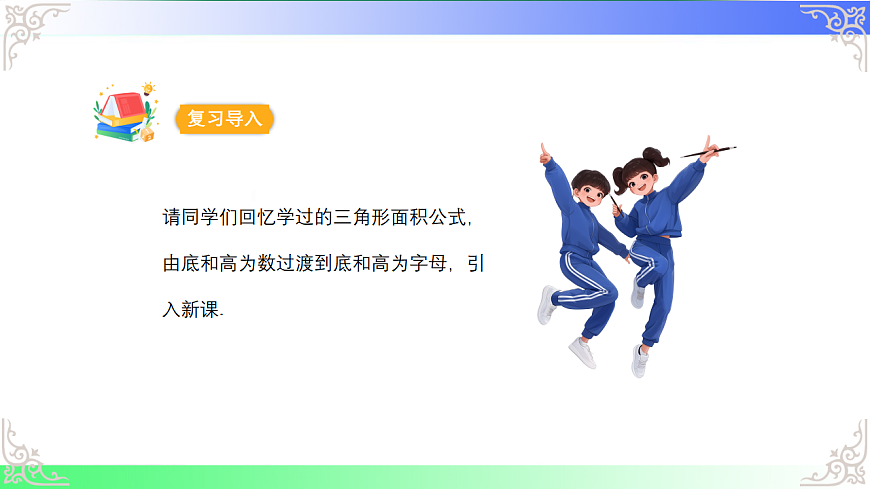 复习导入

请同学们回忆学过的三角形面积公式，由底和高为数过渡到底和高为字母，引入新课.